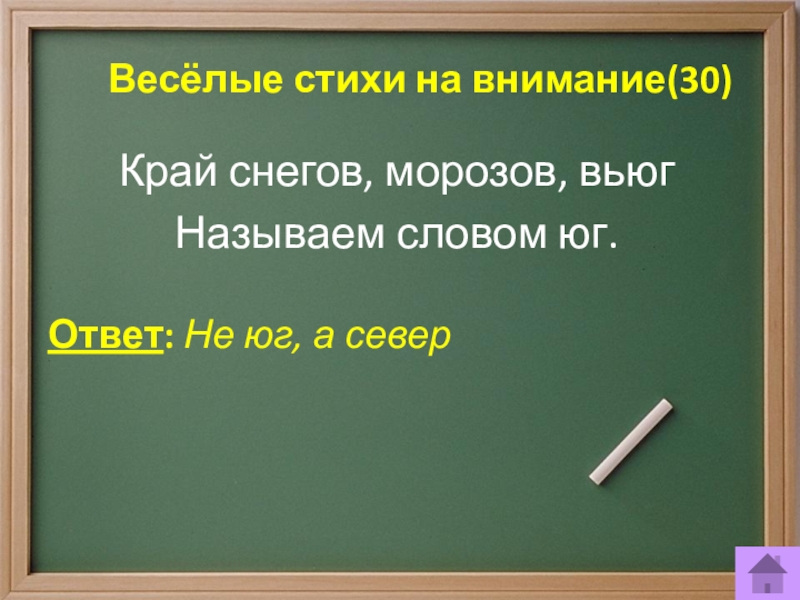 Весёлые стихи на внимание(30)

Край снегов, морозов, вьюг
Называем словом юг.

Ответ: Не юг, а север